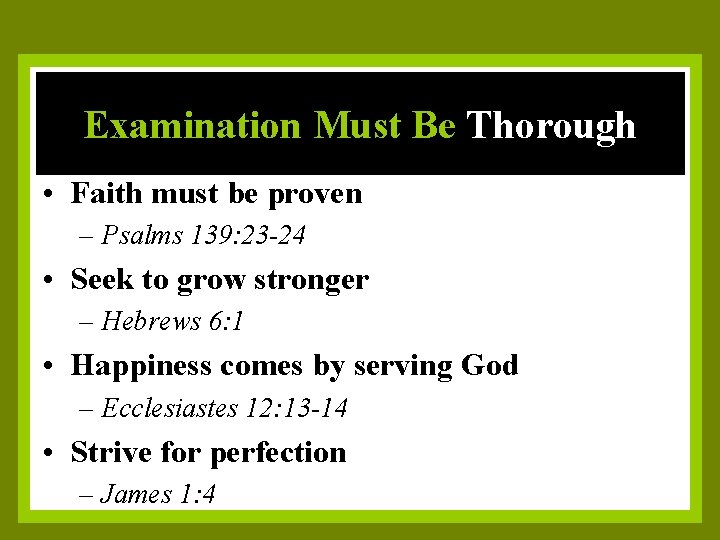 Examination Must Be Thorough

• Faith must be proven

– Psalms 139:23-24

• Seek to grow stronger

– Hebrews 6:1

• Happiness comes by serving God

– Ecclesiastes 12:13-14

• Strive for perfection

– James 1:4